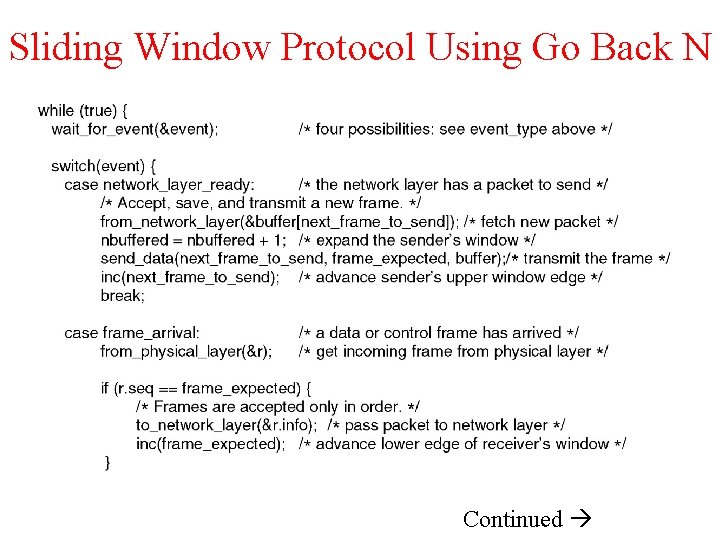 Sliding Window Protocol Using Go Back N

while (true) {
wait_for_event(&event); /* four possibilities: see event_type above */

switch(event) {
case network_layer_ready: /* the network layer has a packet to send */
/* Accept, save, and transmit a new frame. */
from_network_layer(&buffer[next_frame_to_send]); /* fetch new packet */
nbuffered = nbuffered + 1; /* expand the sender's window */
send_data(next_frame_to_send, frame_expected, buffer);/* transmit the frame */
inc(next_frame_to_send); /* advance sender's upper window edge */
break;

case frame_arrival: /* a data or control frame has arrived */
from_physical_layer(&r); /* get incoming frame from physical layer */

if (r.seq == frame_expected) {
/* Frames are accepted only in order. */
to_network_layer(&r.info); /* pass packet to network layer */
inc(frame_expected); /* advance lower edge of receiver's window */
}

Continued →